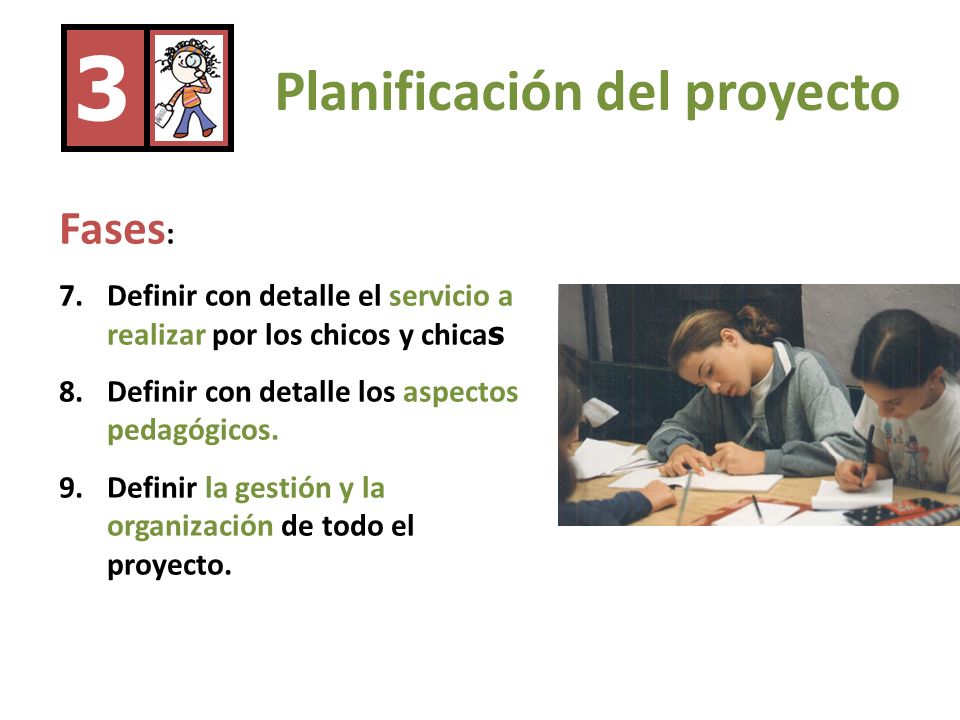 3

Planificación del proyecto

Fases:

7. Definir con detalle el servicio a realizar por los chicos y chicas

8. Definir con detalle los aspectos pedagógicos.

9. Definir la gestión y la organización de todo el proyecto.